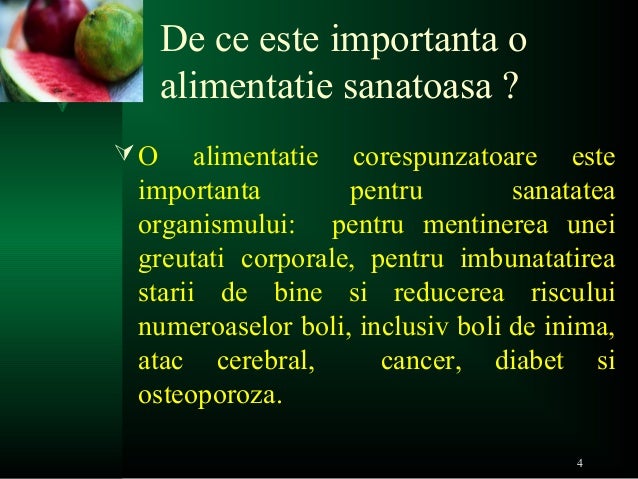 De ce este importanta o alimentatie sanatoasa ?

O alimentatie corespunzatoare este importanta pentru sanatatea organismului: pentru mentinerea unei greutati corporale, pentru imbunatatirea starii de bine si reducerea riscului numeroaselor boli, inclusiv boli de inima, atac cerebral, cancer, diabet si osteoporoza.

4